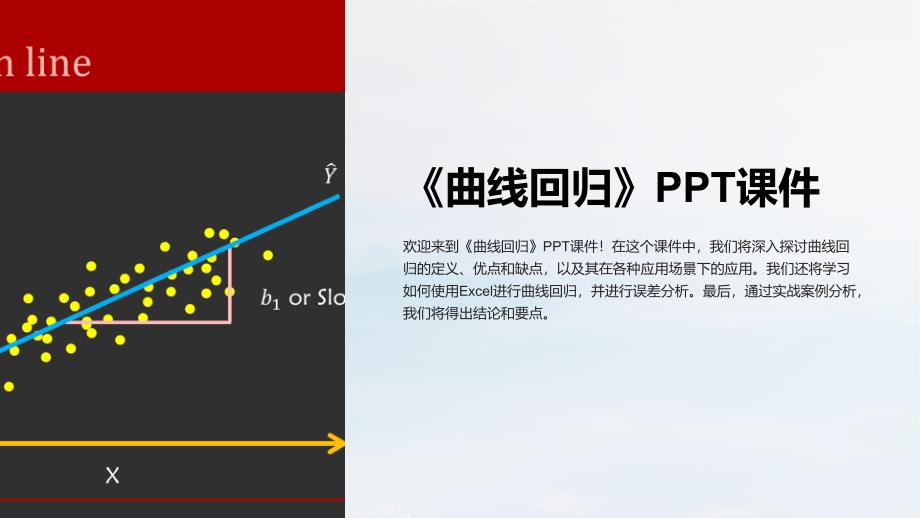 n line

$\hat{Y}$

$b_1$ or Slo

X

《曲线回归》PPT课件

欢迎来到《曲线回归》PPT课件！在这个课件中，我们将深入探讨曲线回归的定义、优点和缺点，以及其在各种应用场景下的应用。我们还将学习如何使用Excel进行曲线回归，并进行误差分析。最后，通过实战案例分析，我们将得出结论和要点。